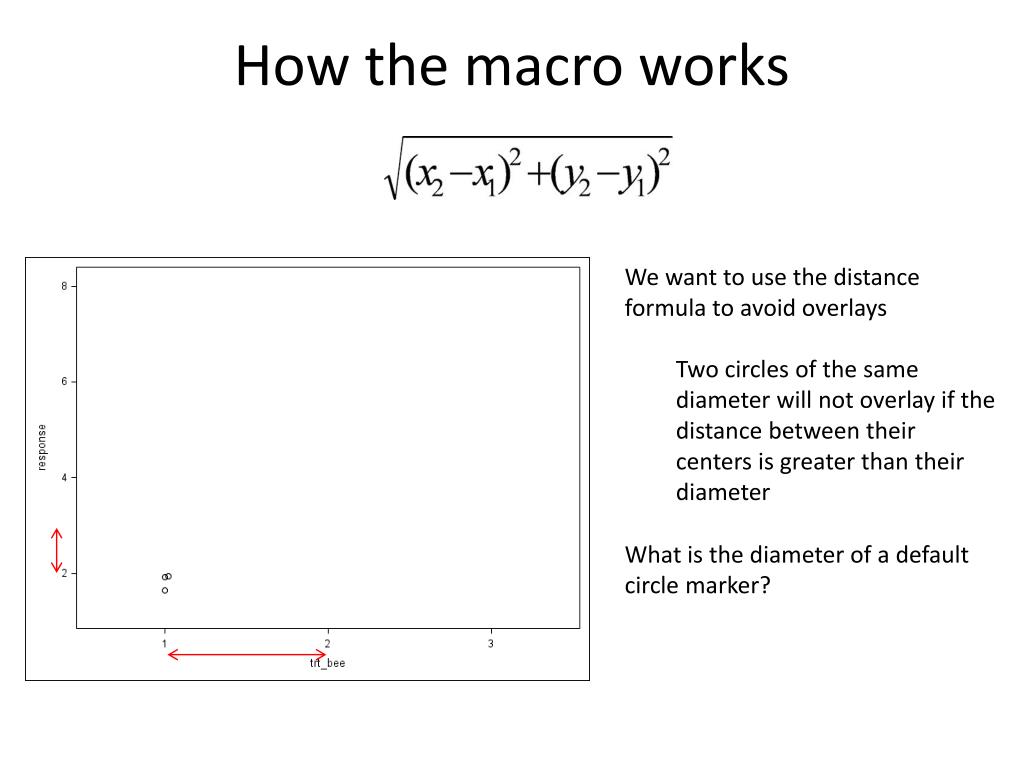 How the macro works

$\sqrt{(x_2-x_1)^2+(y_2-y_1)^2}$

8
6
4
2
response
1
2
3
trt_bee

We want to use the distance formula to avoid overlays

Two circles of the same diameter will not overlay if the distance between their centers is greater than their diameter

What is the diameter of a default circle marker?